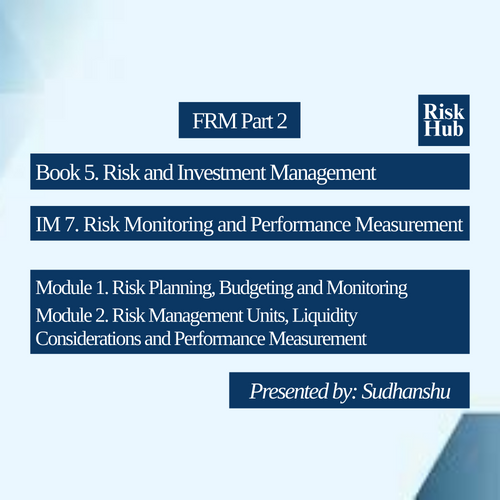 FRM Part 2

Risk Hub

Book 5. Risk and Investment Management

IM 7. Risk Monitoring and Performance Measurement

Module 1. Risk Planning, Budgeting and Monitoring
Module 2. Risk Management Units, Liquidity Considerations and Performance Measurement

Presented by: Sudhanshu